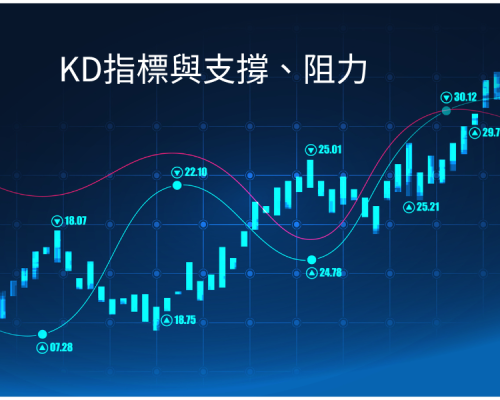 KD指標與支撐、阻力

30.12
29.7
25.01
22.10
25.21
18.07
24.78
18.75
07.28